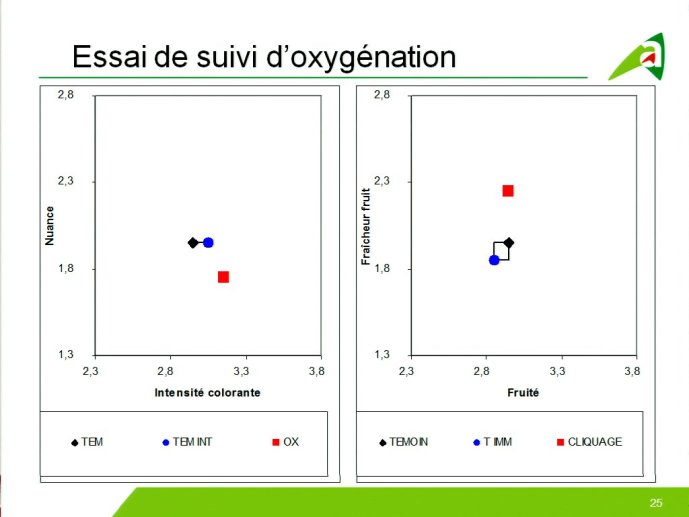 Essai de suivi d'oxygénation

2,8
2,3
1,8
1,3
Nuance
2,3
2,8
3,3
3,8
Intensité colorante

TEM
TEM INT
OX

2,8
2,3
1,8
1,3
Fraicheur fruit
2,3
2,8
3,3
3,8
Fruité

TEMOIN
T IMM
CLIQUAGE

25